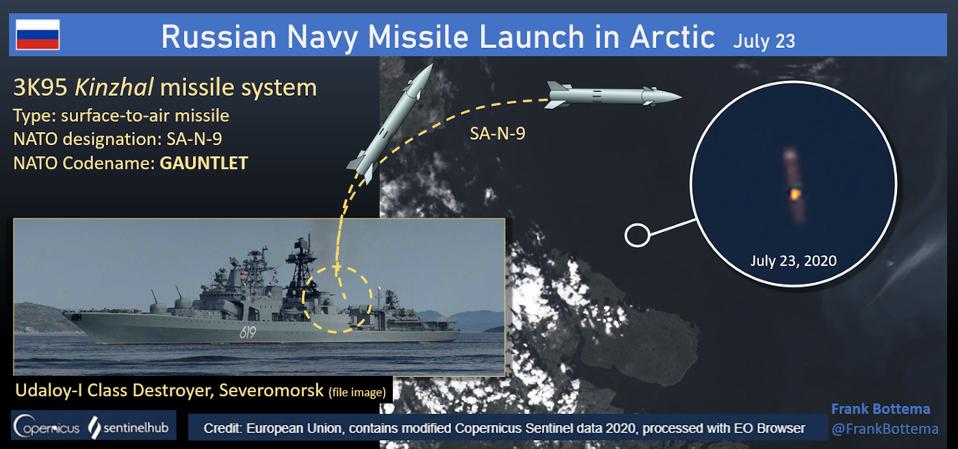 Russian Navy Missile Launch in Arctic July 23

3K95 Kinzhal missile system
Type: surface-to-air missile
NATO designation: SA-N-9
NATO Codename: GAUNTLET

SA-N-9

July 23, 2020

619

Udaloy-I Class Destroyer, Severomorsk (file image)

Copernicus sentinelhub

Credit: European Union, contains modified Copernicus Sentinel data 2020, processed with EO Browser

Frank Bottema
@FrankBottema